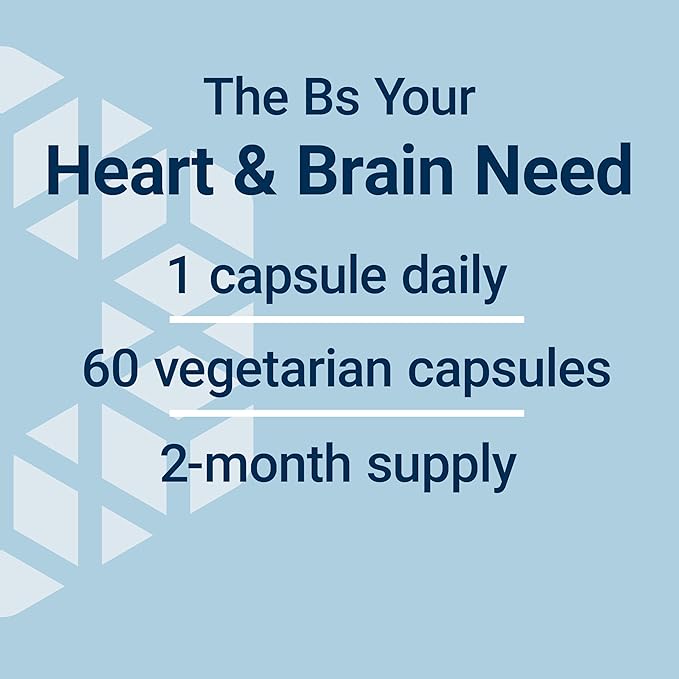 The Bs Your
Heart & Brain Need

1 capsule daily

60 vegetarian capsules

2-month supply